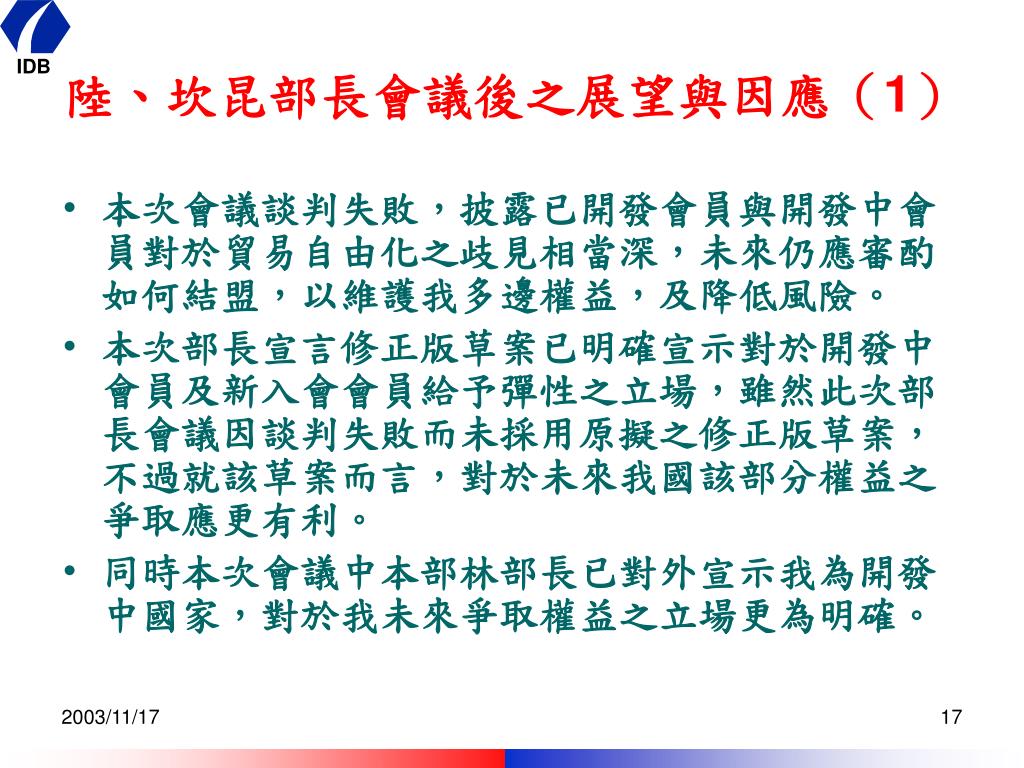 IDB

陸、坎昆部長會議後之展望與因應（1）

• 本次會議談判失敗，披露已開發會員與開發中會員對於貿易自由化之歧見相當深，未來仍應審酌如何結盟，以維護我多邊權益，及降低風險。
• 本次部長宣言修正版草案已明確宣示對於開發中會員及新入會會員給予彈性之立場，雖然此次部長會議因談判失敗而未採用原擬之修正版草案，不過就該草案而言，對於未來我國該部分權益之爭取應更有利。
• 同時本次會議中本部林部長已對外宣示我為開發中國家，對於我未來爭取權益之立場更為明確。

2003/11/17

17